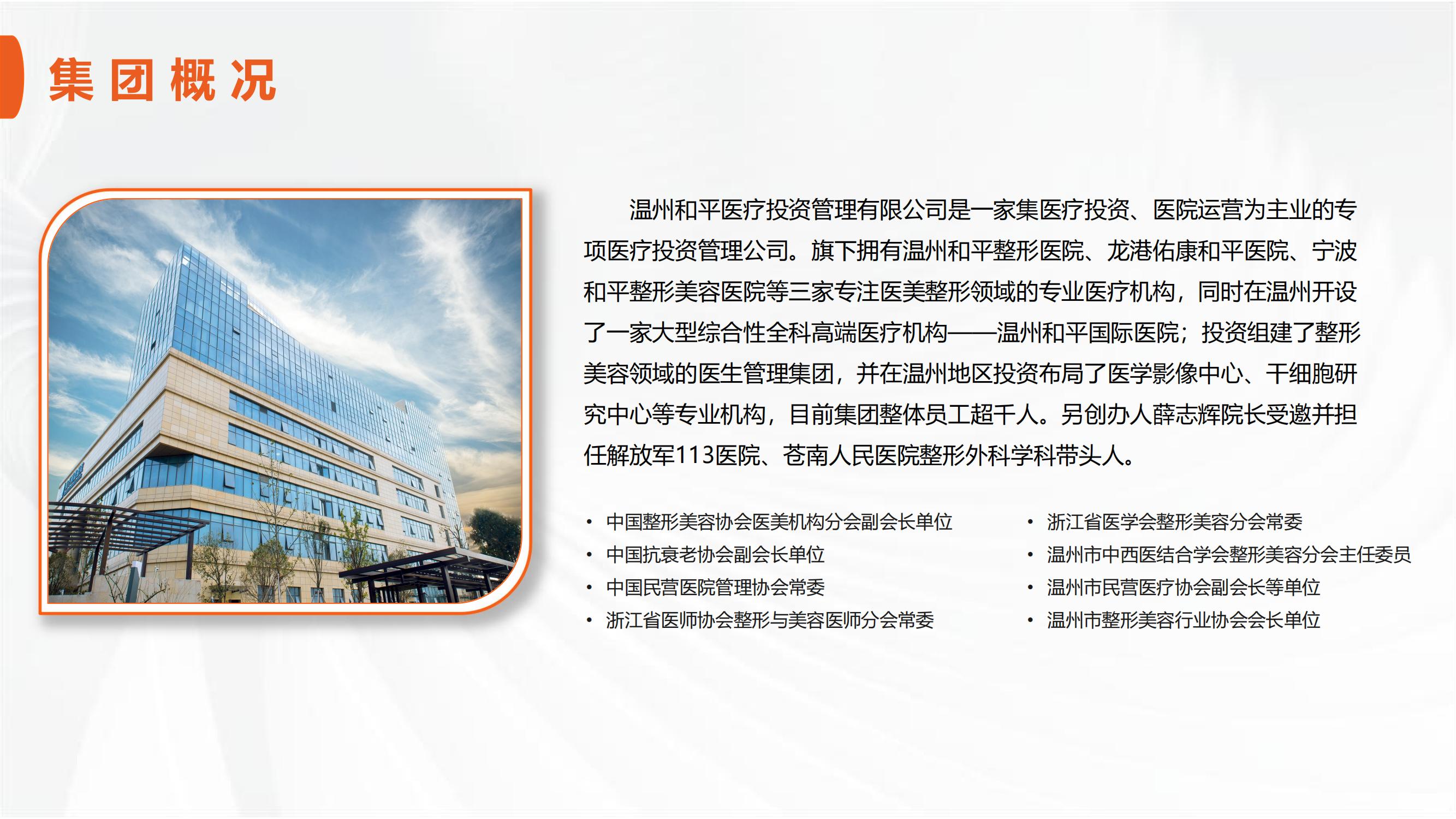 集团概况

温州和平医疗投资管理有限公司是一家集医疗投资、医院运营为主业的专项医疗投资管理公司。旗下拥有温州和平整形医院、龙港佑康和平医院、宁波和平整形美容医院等三家专注医美整形领域的专业医疗机构，同时在温州开设了一家大型综合性全科高端医疗机构——温州和平国际医院；投资组建了整形美容领域的医生管理集团，并在温州地区投资布局了医学影像中心、干细胞研究中心等专业机构，目前集团整体员工超千人。另创办人薛志辉院长受邀并担任解放军113医院、苍南人民医院整形外科学科带头人。

• 中国整形美容协会医美机构分会副会长单位
• 中国抗衰老协会副会长单位
• 中国民营医院管理协会常委
• 浙江省医师协会整形与美容医师分会常委

• 浙江省医学会整形美容分会常委
• 温州市中西医结合学会整形美容分会主任委员
• 温州市民营医疗协会副会长等单位
• 温州市整形美容行业协会会长单位